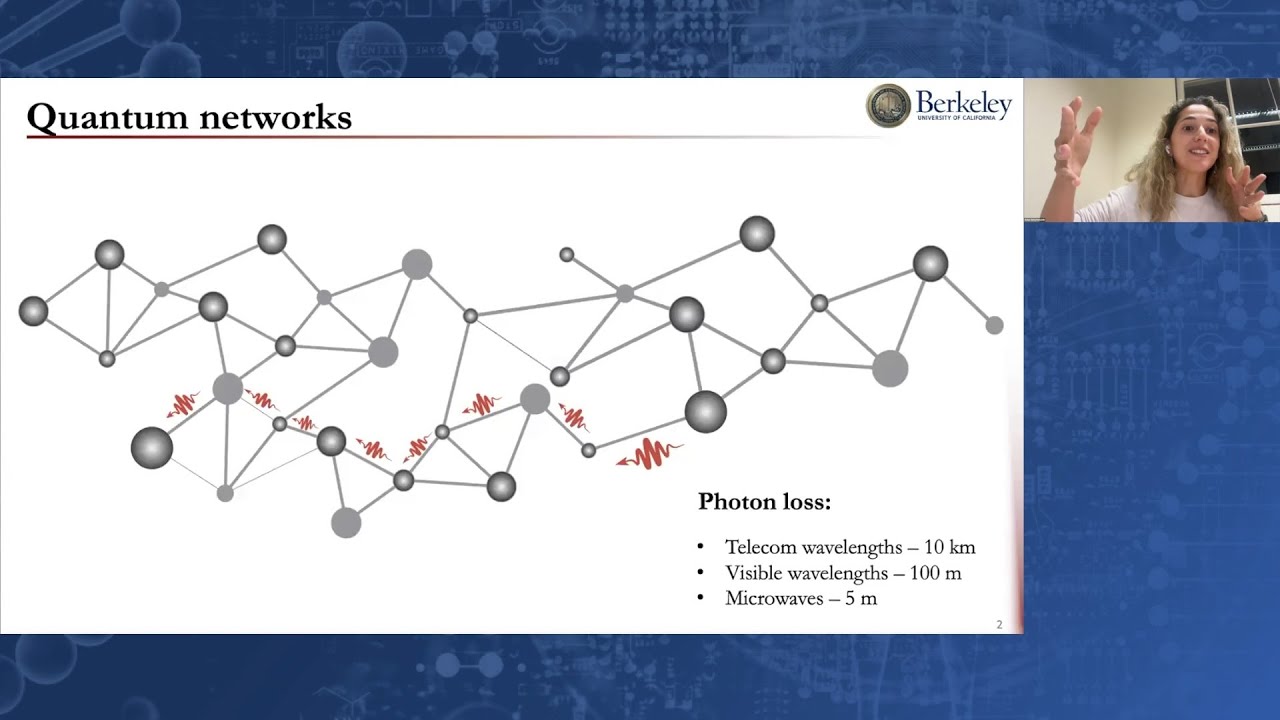 Quantum networks

Berkeley
UNIVERSITY OF CALIFORNIA

Photon loss:

• Telecom wavelengths – 10 km
• Visible wavelengths – 100 m
• Microwaves – 5 m

2